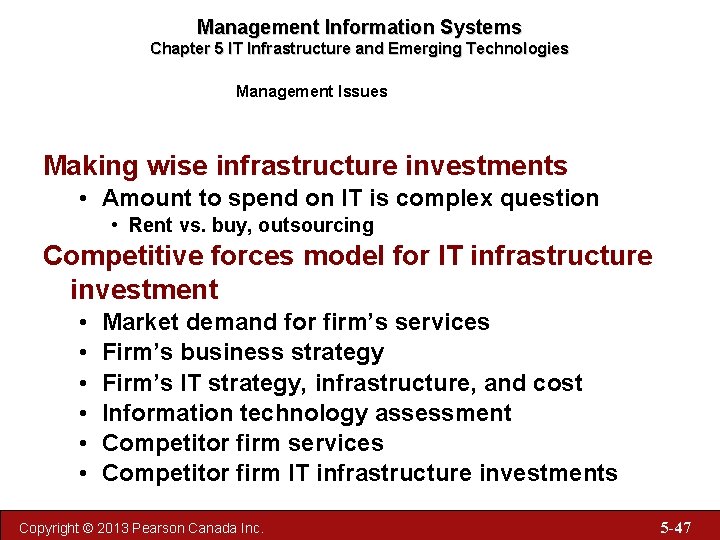 Management Information Systems
Chapter 5 IT Infrastructure and Emerging Technologies

Management Issues

Making wise infrastructure investments

• Amount to spend on IT is complex question
  • Rent vs. buy, outsourcing

Competitive forces model for IT infrastructure investment

• Market demand for firm’s services
• Firm’s business strategy
• Firm’s IT strategy, infrastructure, and cost
• Information technology assessment
• Competitor firm services
• Competitor firm IT infrastructure investments

Copyright © 2013 Pearson Canada Inc.

5-47